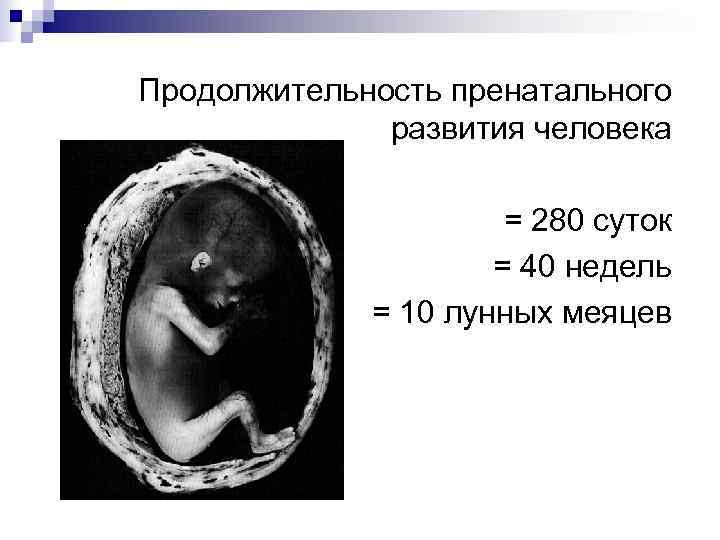 Продолжительность пренатального развития человека

= 280 суток
= 40 недель
= 10 лунных меяцев